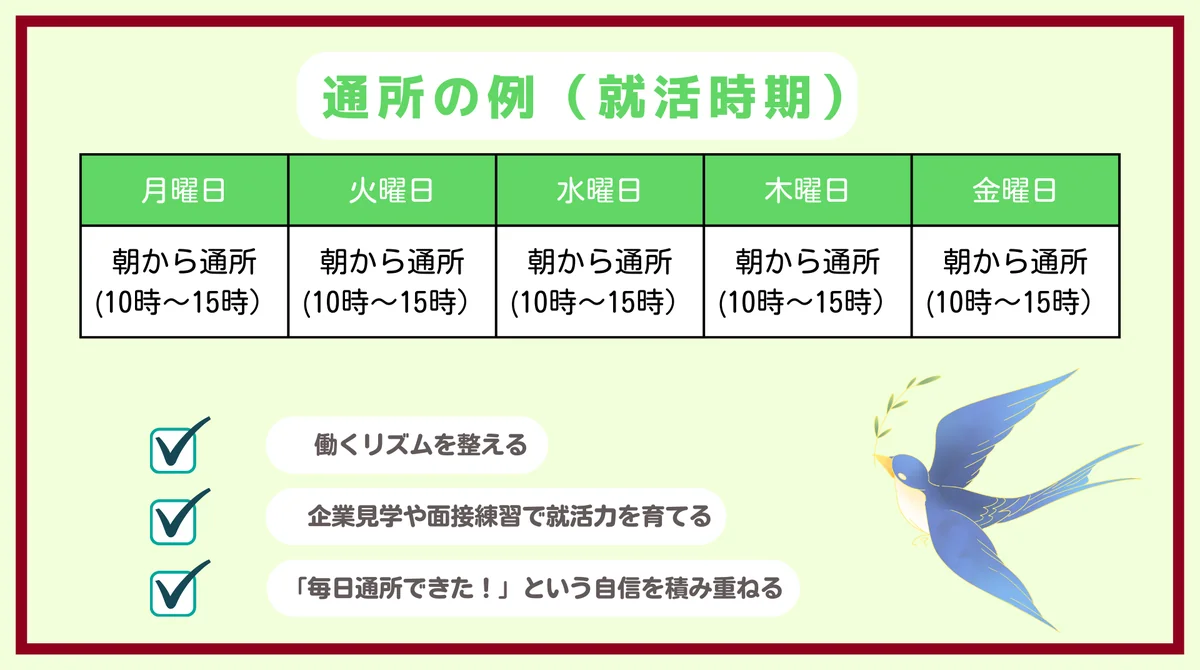 通所の例（就活時期）

| 月曜日 | 火曜日 | 水曜日 | 木曜日 | 金曜日 |
|---|---|---|---|---|
| 朝から通所 (10時～15時） | 朝から通所 (10時～15時） | 朝から通所 (10時～15時） | 朝から通所 (10時～15時） | 朝から通所 (10時～15時） |

働くリズムを整える

企業見学や面接練習で就活力を育てる

「毎日通所できた！」という自信を積み重ねる